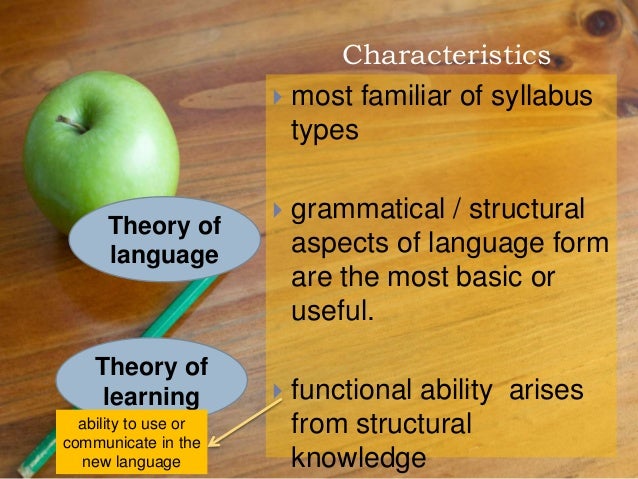 Characteristics

most familiar of syllabus types

Theory of language

grammatical / structural aspects of language form are the most basic or useful.

Theory of learning

functional ability arises from structural knowledge

ability to use or communicate in the new language